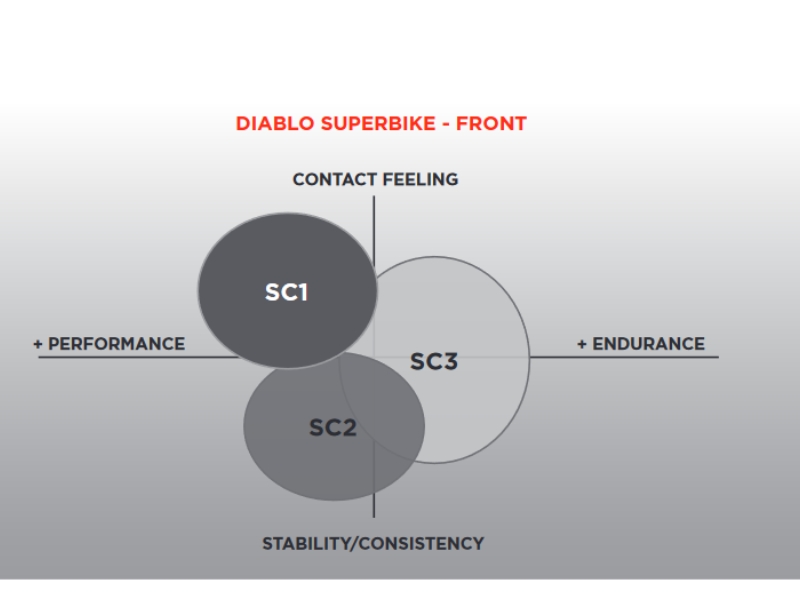 DIABLO SUPERBIKE - FRONT

CONTACT FEELING

SC1

+ PERFORMANCE

SC3

+ ENDURANCE

SC2

STABILITY/CONSISTENCY